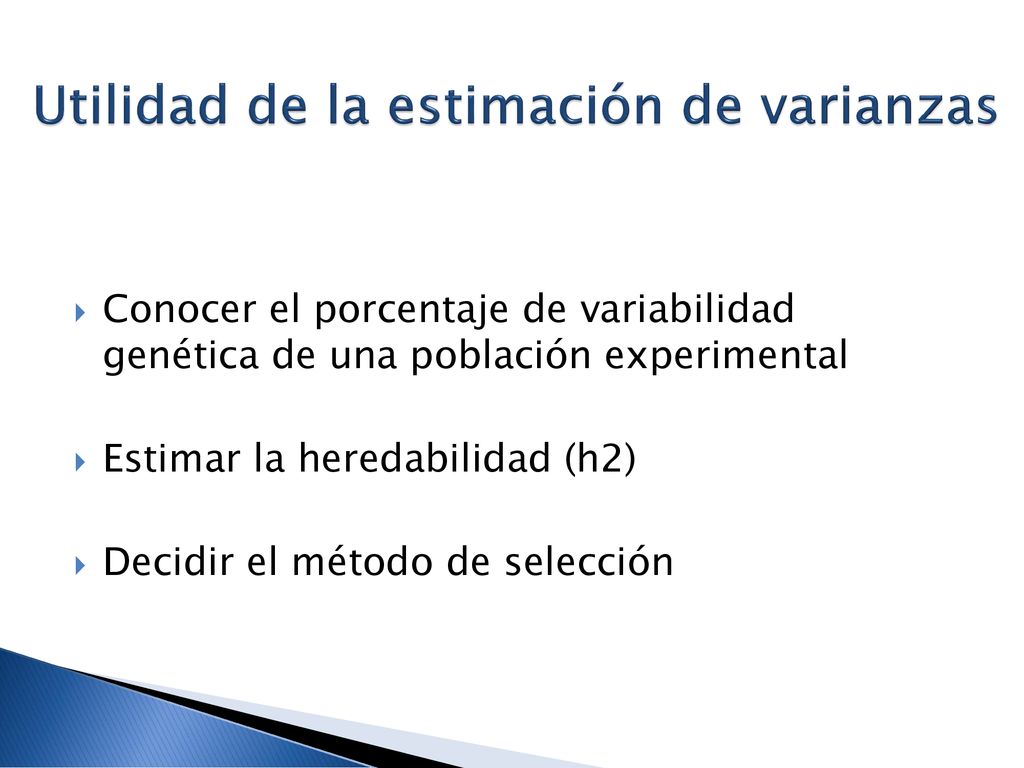 Utilidad de la estimación de varianzas

Conocer el porcentaje de variabilidad genética de una población experimental

Estimar la heredabilidad (h2)

Decidir el método de selección